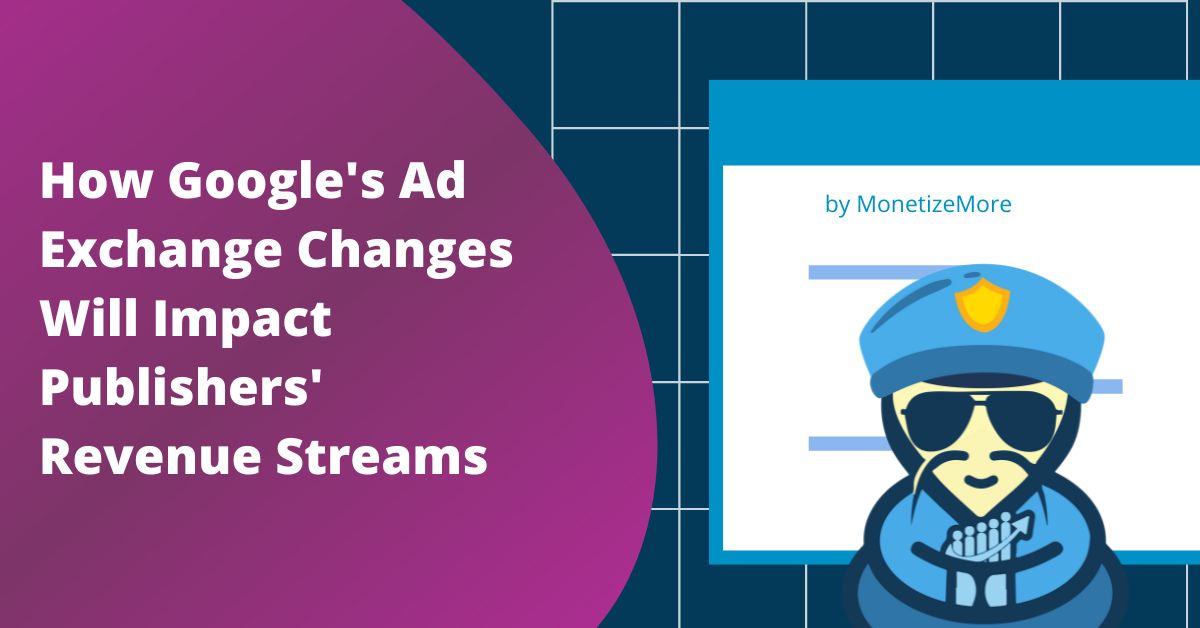 How Google's Ad Exchange Changes Will Impact Publishers' Revenue Streams

by MonetizeMore